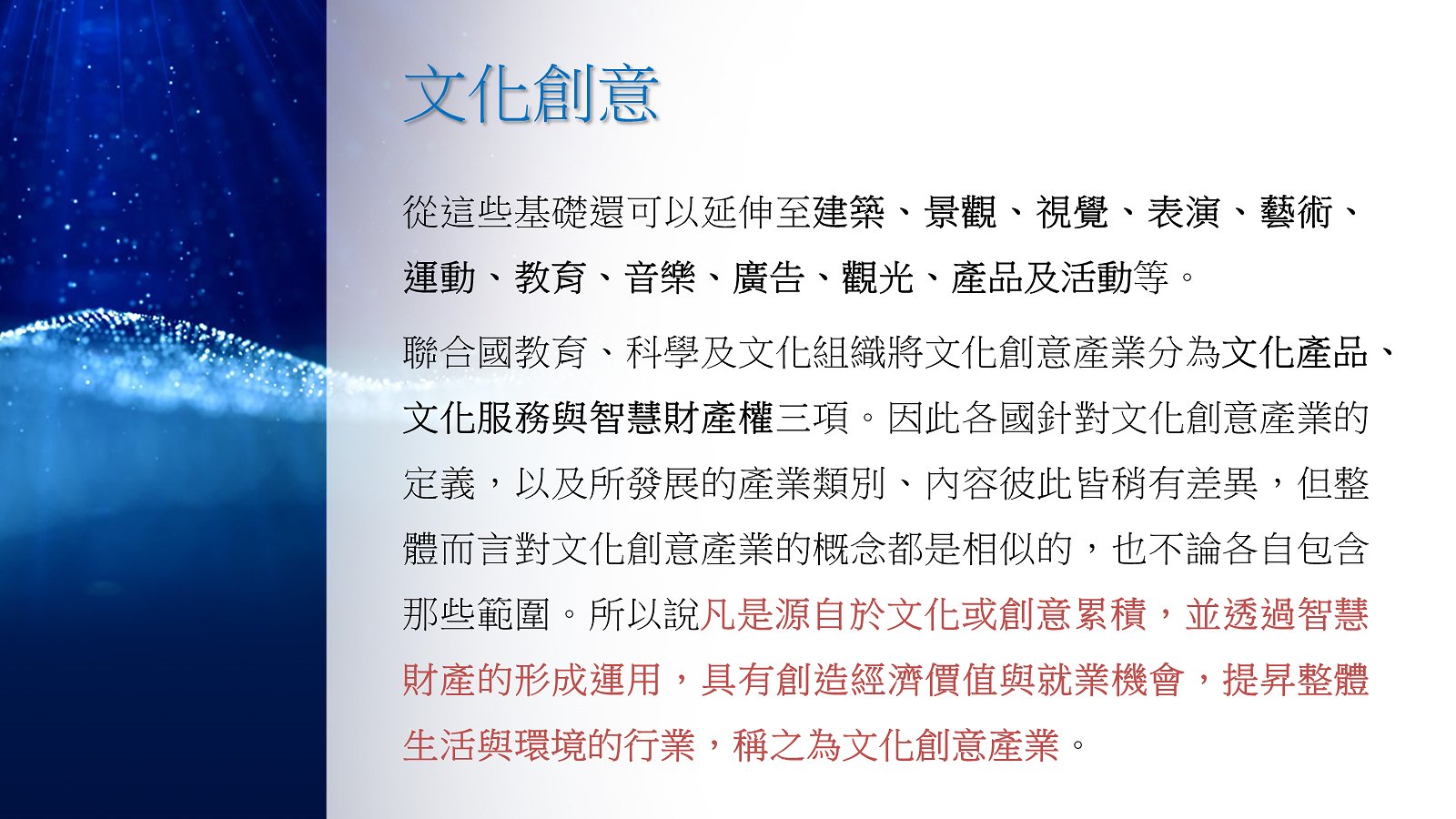 文化創意

從這些基礎還可以延伸至建築、景觀、視覺、表演、藝術、運動、教育、音樂、廣告、觀光、產品及活動等。

聯合國教育、科學及文化組織將文化創意產業分為文化產品、文化服務與智慧財產權三項。因此各國針對文化創意產業的定義，以及所發展的產業類別、內容彼此皆稍有差異，但整體而言對文化創意產業的概念都是相似的，也不論各自包含那些範圍。所以說凡是源自於文化或創意累積，並透過智慧財產的形成運用，具有創造經濟價值與就業機會，提昇整體生活與環境的行業，稱之為文化創意產業。